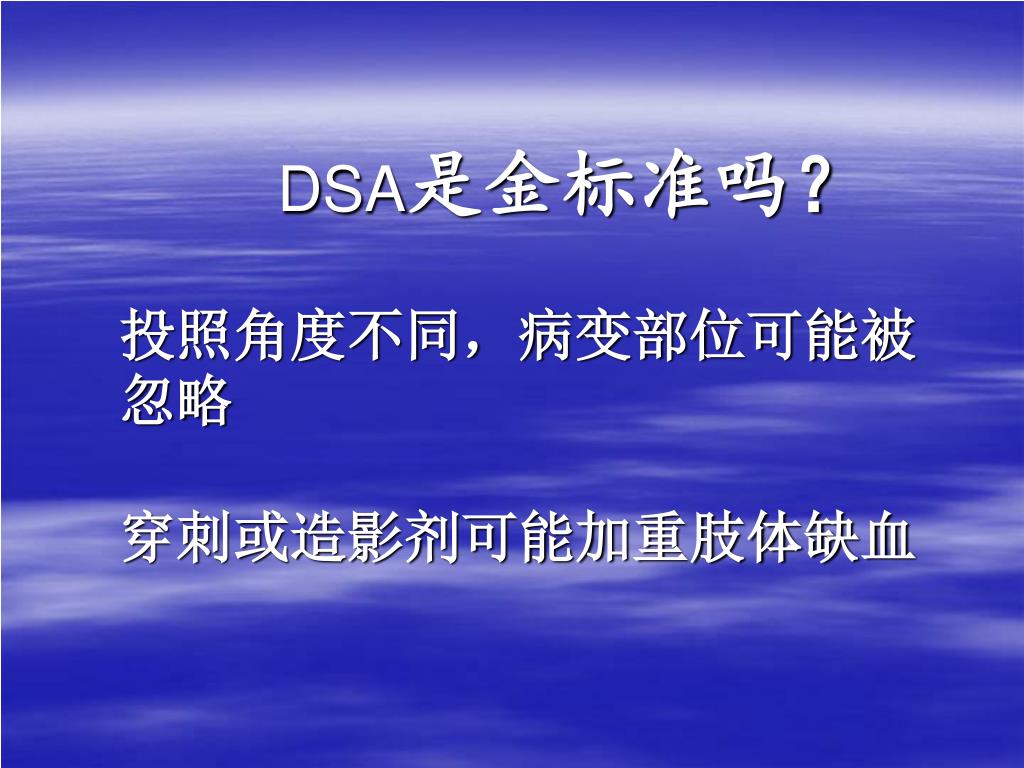 DSA是金标准吗？

投照角度不同，病变部位可能被忽略

穿刺或造影剂可能加重肢体缺血